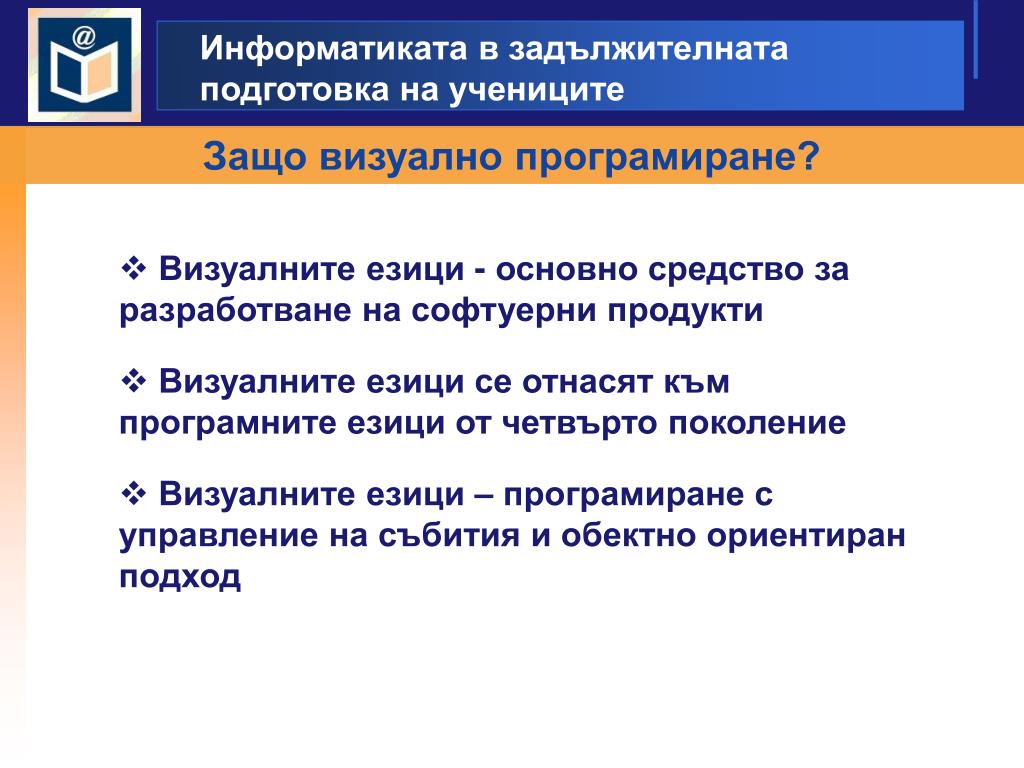 @

Информатиката в задължителната подготовка на учениците

Защо визуално програмиране?

❖ Визуалните езици - основно средство за разработване на софтуерни продукти

❖ Визуалните езици се отнасят към програмните езици от четвърто поколение

❖ Визуалните езици – програмиране с управление на събития и обектно ориентиран подход